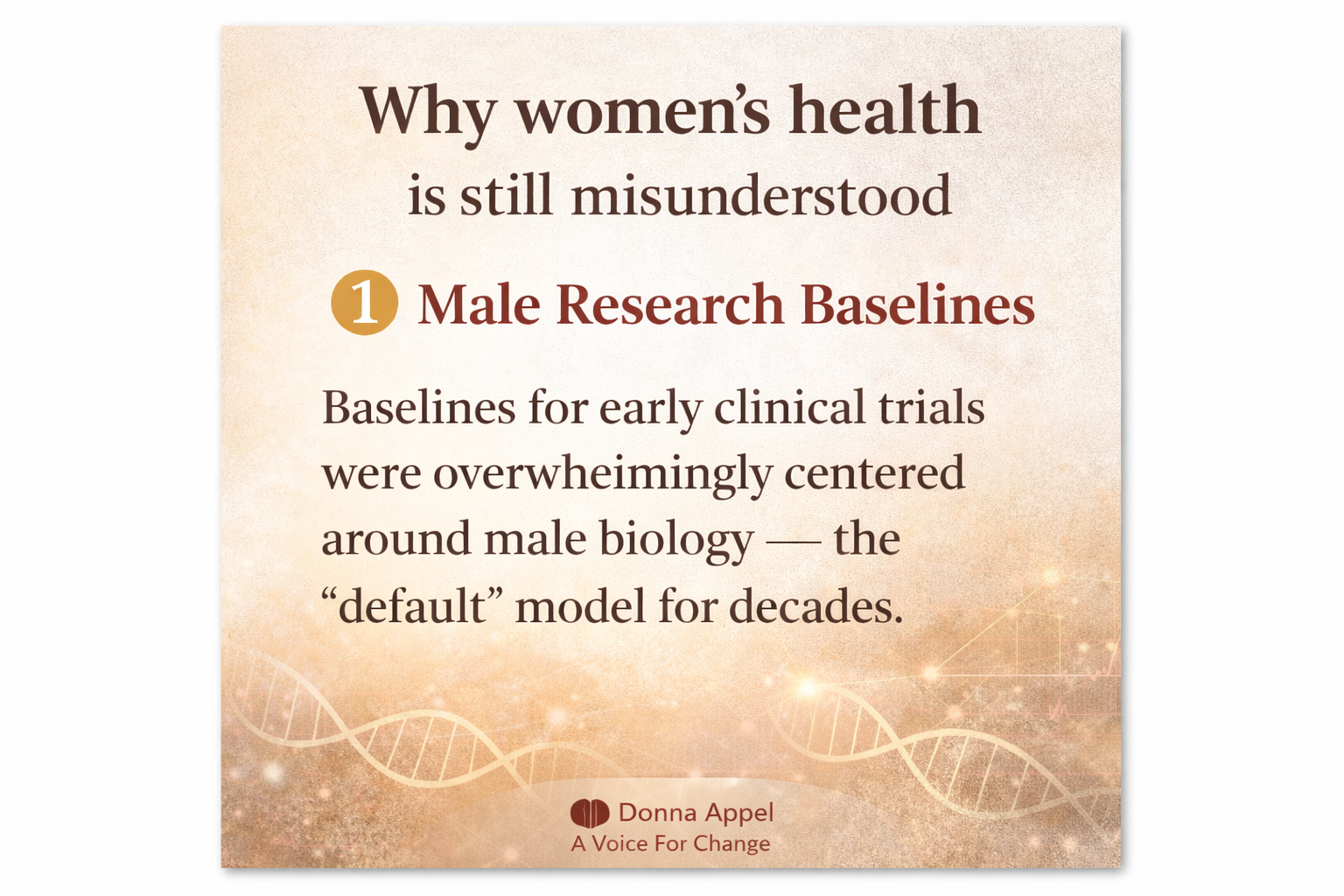 Why women's health is still misunderstood

1 Male Research Baselines

Baselines for early clinical trials were overwheimingly centered around male biology — the "default" model for decades.

Donna Appel
A Voice For Change